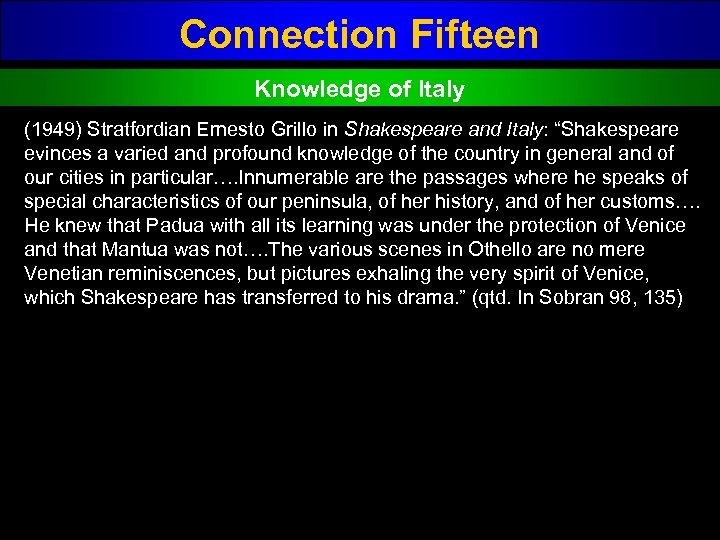 Connection Fifteen

Knowledge of Italy

(1949) Stratfordian Ernesto Grillo in Shakespeare and Italy: “Shakespeare evinces a varied and profound knowledge of the country in general and of our cities in particular….Innumerable are the passages where he speaks of special characteristics of our peninsula, of her history, and of her customs…. He knew that Padua with all its learning was under the protection of Venice and that Mantua was not….The various scenes in Othello are no mere Venetian reminiscences, but pictures exhaling the very spirit of Venice, which Shakespeare has transferred to his drama.” (qtd. In Sobran 98, 135)